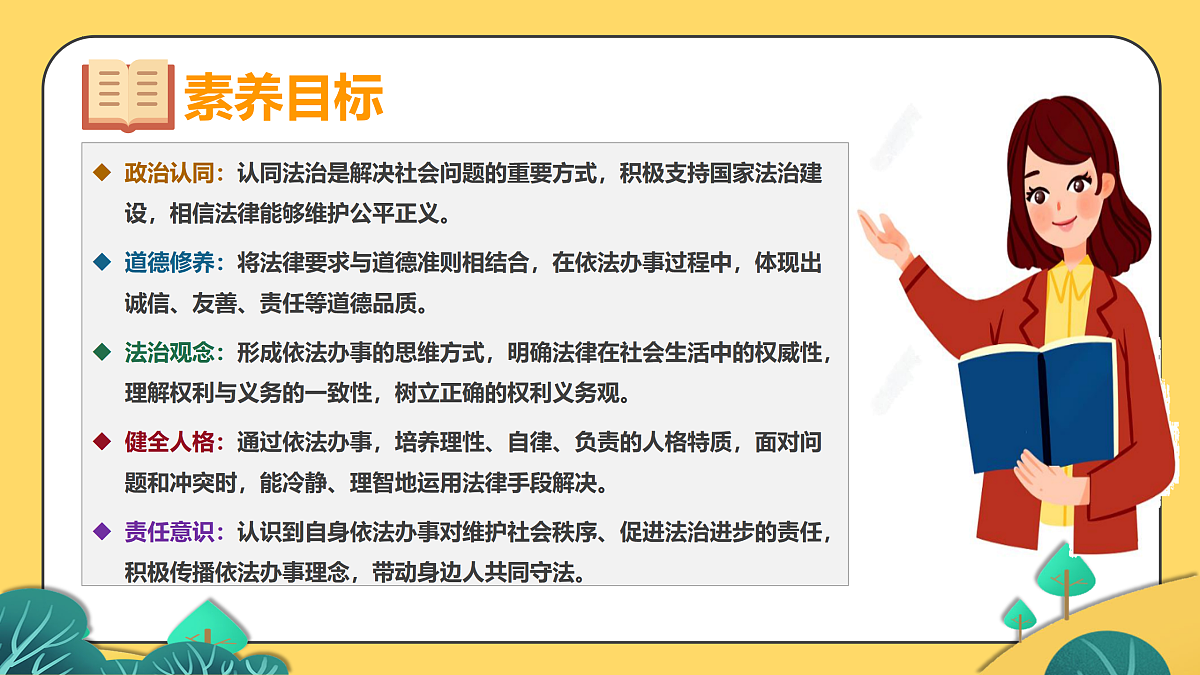 素养目标

◆ 政治认同：认同法治是解决社会问题的重要方式，积极支持国家法治建设，相信法律能够维护公平正义。

◆ 道德修养：将法律要求与道德准则相结合，在依法办事过程中，体现出诚信、友善、责任等道德品质。

◆ 法治观念：形成依法办事的思维方式，明确法律在社会生活中的权威性，理解权利与义务的一致性，树立正确的权利义务观。

◆ 健全人格：通过依法办事，培养理性、自律、负责的人格特质，面对问题和冲突时，能冷静、理智地运用法律手段解决。

◆ 责任意识：认识到自身依法办事对维护社会秩序、促进法治进步的责任，积极传播依法办事理念，带动身边人共同守法。